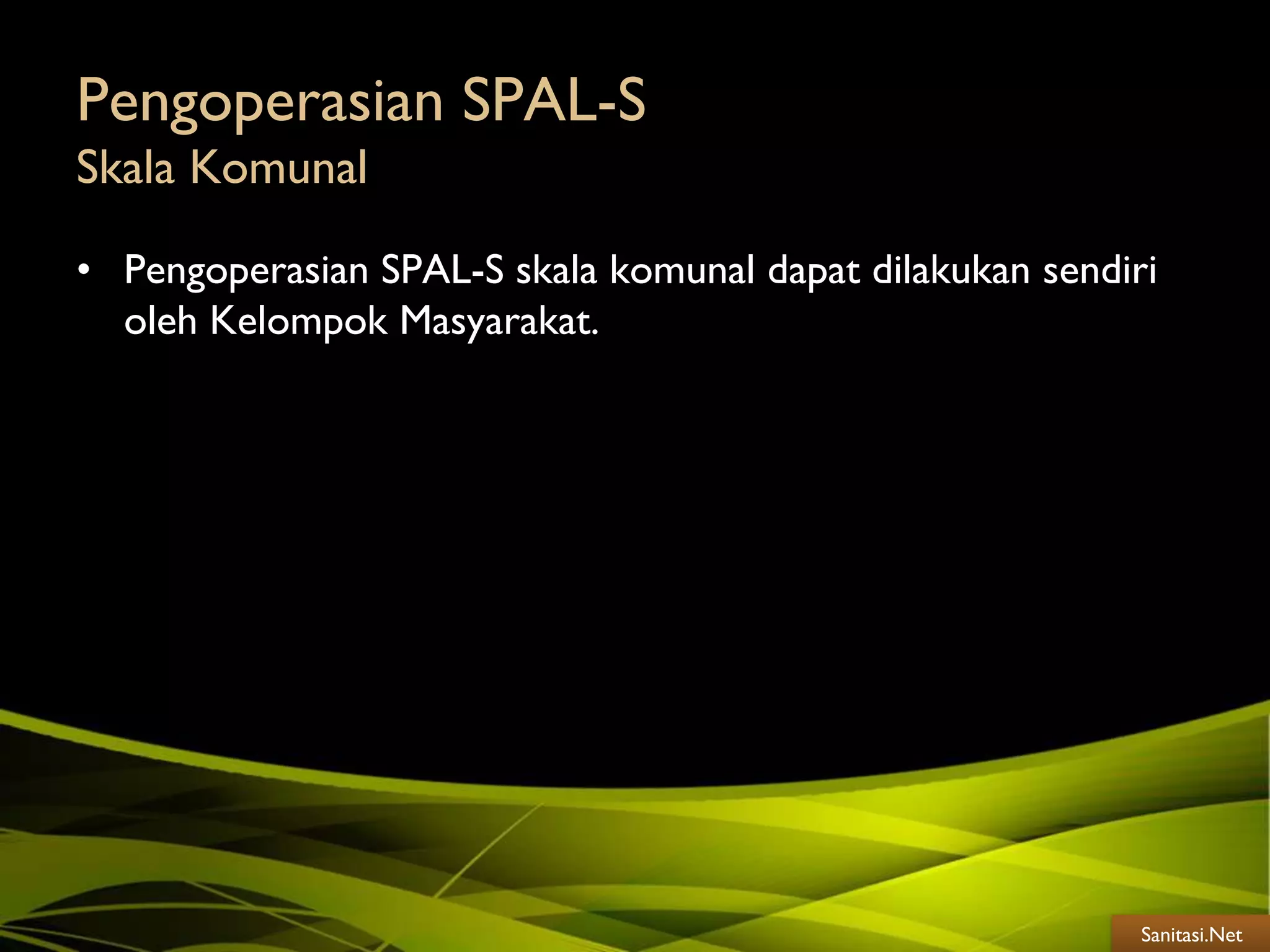 Pengoperasian SPAL-S
Skala Komunal

• Pengoperasian SPAL-S skala komunal dapat dilakukan sendiri oleh Kelompok Masyarakat.

Sanitasi.Net